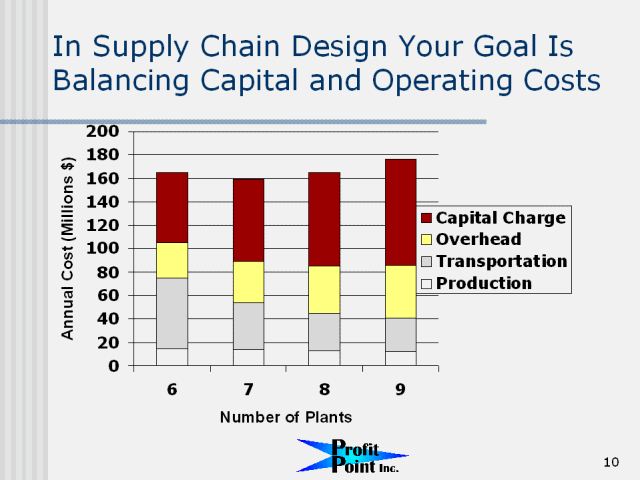 In Supply Chain Design Your Goal Is Balancing Capital and Operating Costs

Annual Cost (Millions $)

200
180
160
140
120
100
80
60
40
20
0

6
7
8
9

Number of Plants

Capital Charge
Overhead
Transportation
Production

Profit Point Inc.

10